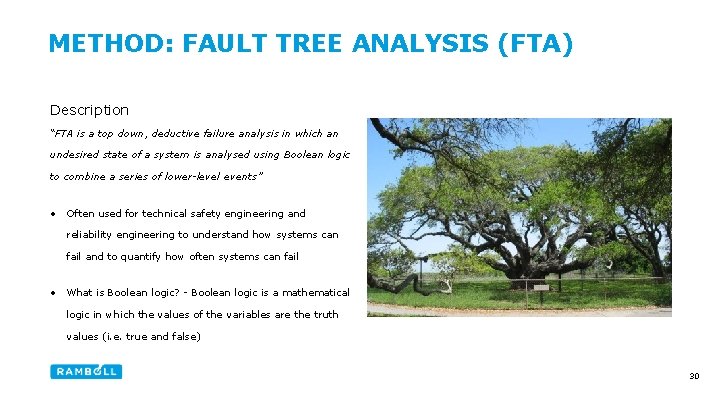 METHOD: FAULT TREE ANALYSIS (FTA)

Description

"FTA is a top down, deductive failure analysis in which an undesired state of a system is analysed using Boolean logic to combine a series of lower-level events"

• Often used for technical safety engineering and reliability engineering to understand how systems can fail and to quantify how often systems can fail

• What is Boolean logic? - Boolean logic is a mathematical logic in which the values of the variables are the truth values (i.e. true and false)

RAMBOLL

30